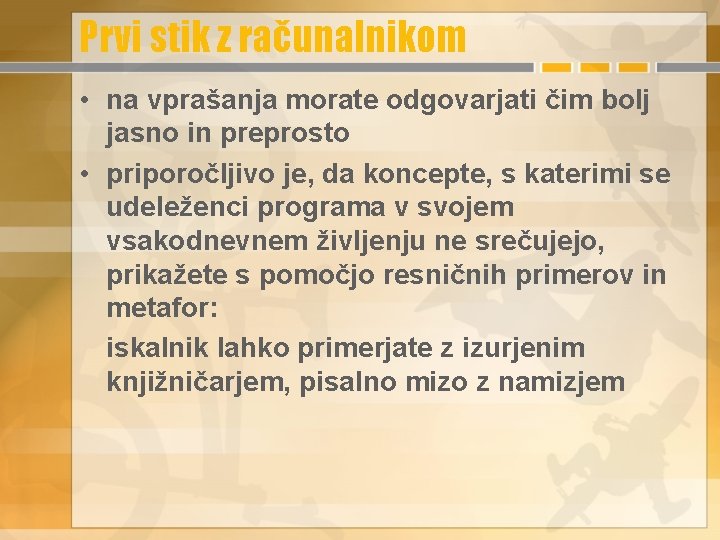 Prvi stik z računalnikom

• na vprašanja morate odgovarjati čim bolj jasno in preprosto

• priporočljivo je, da koncepte, s katerimi se udeleženci programa v svojem vsakodnevnem življenju ne srečujejo, prikažete s pomočjo resničnih primerov in metafor:

iskalnik lahko primerjate z izurjenim knjižničarjem, pisalno mizo z namizjem